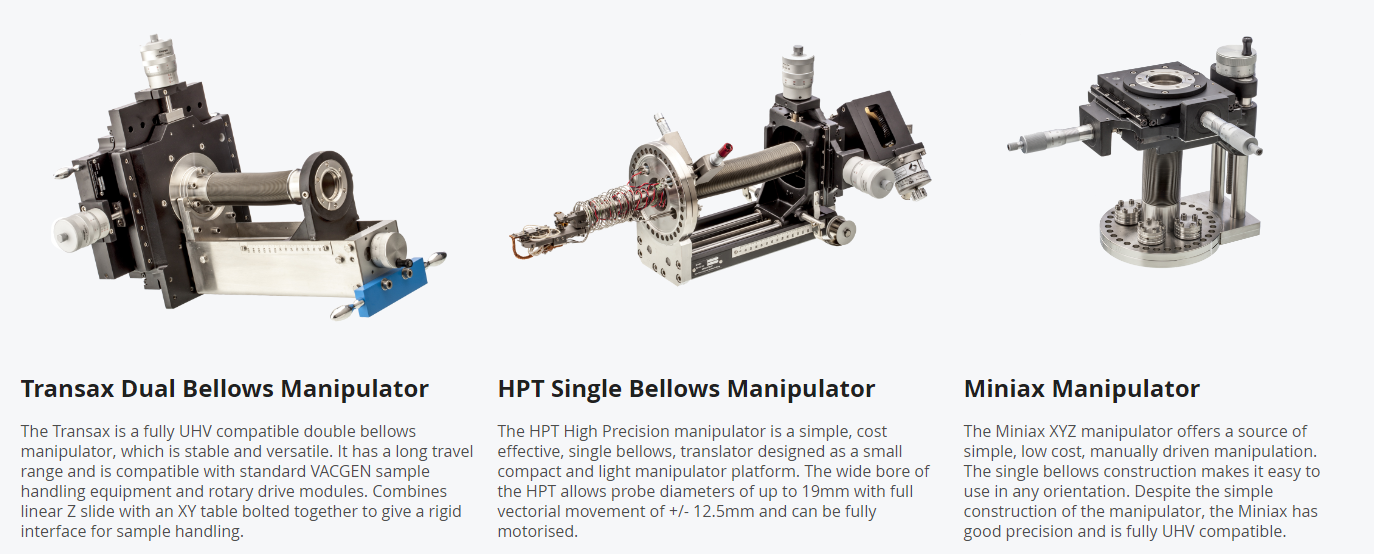 Transax Dual Bellows Manipulator

The Transax is a fully UHV compatible double bellows manipulator, which is stable and versatile. It has a long travel range and is compatible with standard VACGEN sample handling equipment and rotary drive modules. Combines linear Z slide with an XY table bolted together to give a rigid interface for sample handling.

HPT Single Bellows Manipulator

The HPT High Precision manipulator is a simple, cost effective, single bellows, translator designed as a small compact and light manipulator platform. The wide bore of the HPT allows probe diameters of up to 19mm with full vectorial movement of +/- 12.5mm and can be fully motorised.

Miniax Manipulator

The Miniax XYZ manipulator offers a source of simple, low cost, manually driven manipulation. The single bellows construction makes it easy to use in any orientation. Despite the simple construction of the manipulator, the Miniax has good precision and is fully UHV compatible.